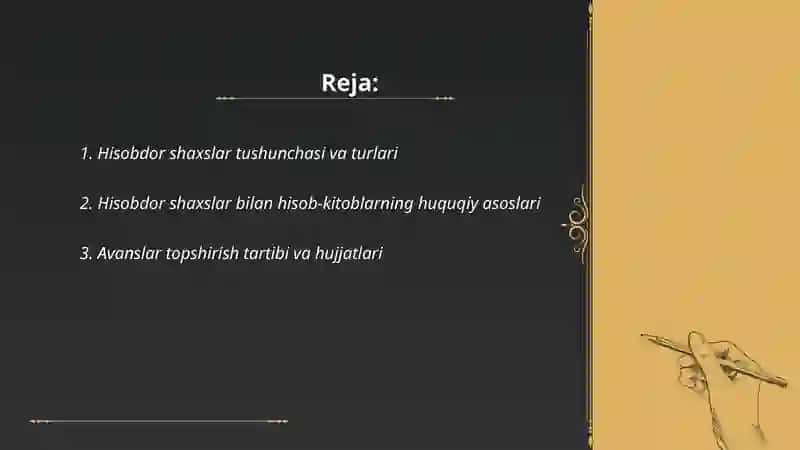 Reja:

1. Hisobdor shaxslar tushunchasi va turlari

2. Hisobdor shaxslar bilan hisob-kitoblarning huquqiy asoslari

3. Avanslar topshirish tartibi va hujjatlari